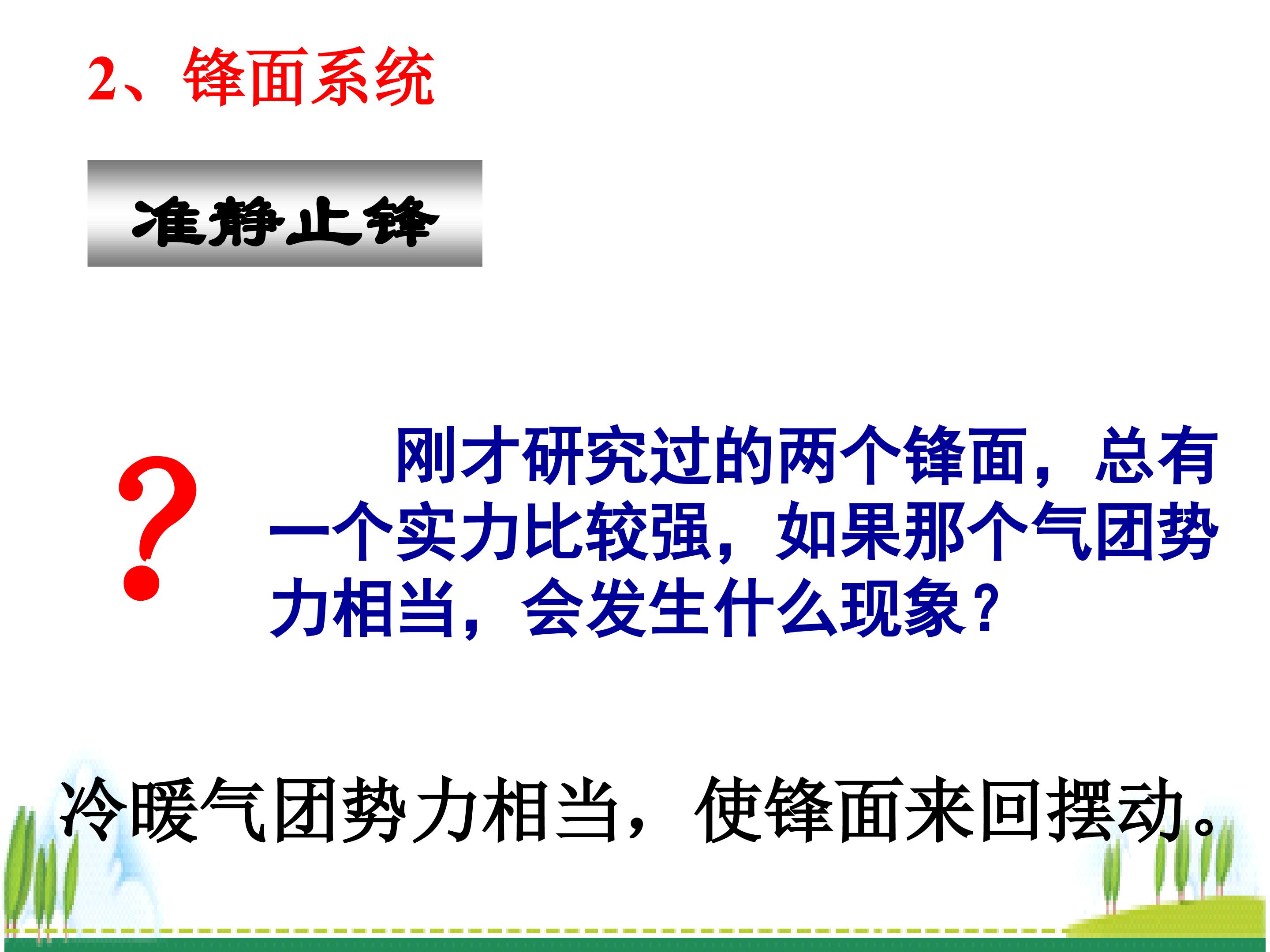 2、锋面系统

准静止锋

?

刚才研究过的两个锋面，总有一个实力比较强，如果那个气团势力相当，会发生什么现象？

冷暖气团势力相当，使锋面来回摆动。